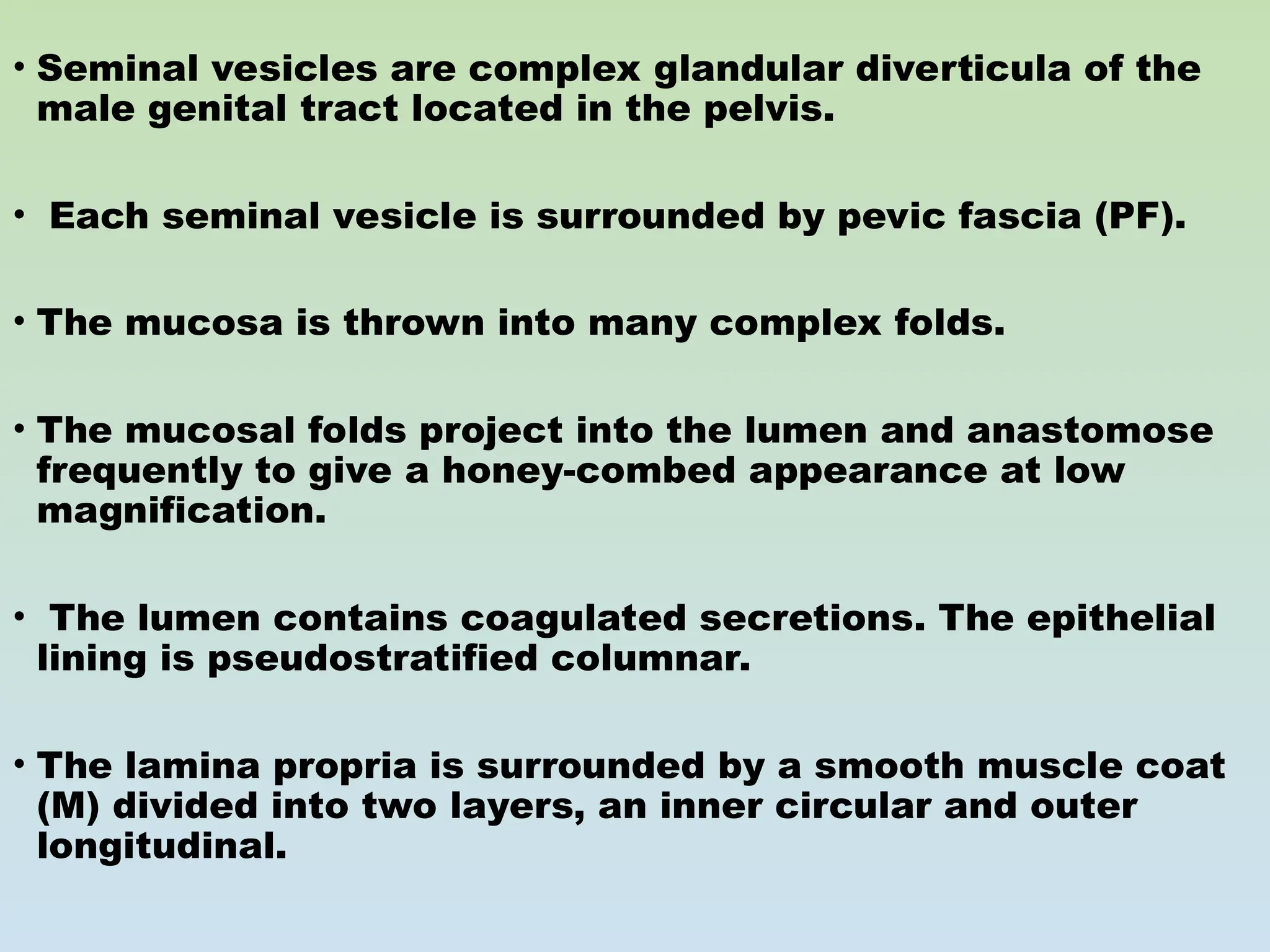 • Seminal vesicles are complex glandular diverticula of the male genital tract located in the pelvis.

• Each seminal vesicle is surrounded by pevic fascia (PF).

• The mucosa is thrown into many complex folds.

• The mucosal folds project into the lumen and anastomose frequently to give a honey-combed appearance at low magnification.

• The lumen contains coagulated secretions. The epithelial lining is pseudostratified columnar.

• The lamina propria is surrounded by a smooth muscle coat (M) divided into two layers, an inner circular and outer longitudinal.